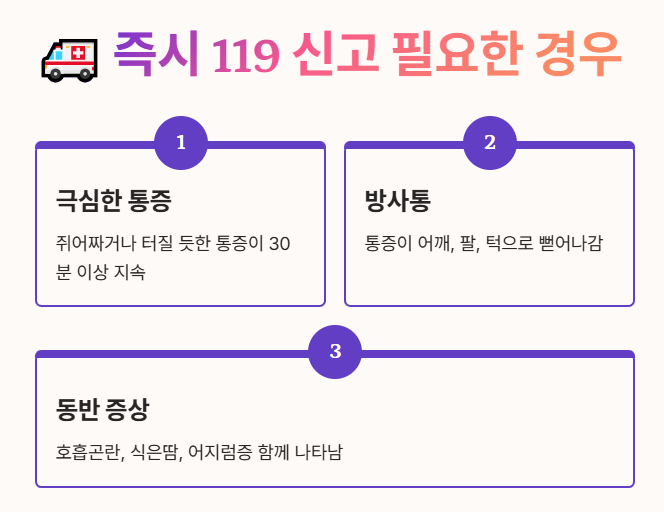 즉시 119 신고 필요한 경우

1

극심한 통증

쥐어짜거나 터질 듯한 통증이 30분 이상 지속

2

방사통

통증이 어깨, 팔, 턱으로 뻗어나감

3

동반 증상

호흡곤란, 식은땀, 어지럼증 함께 나타남